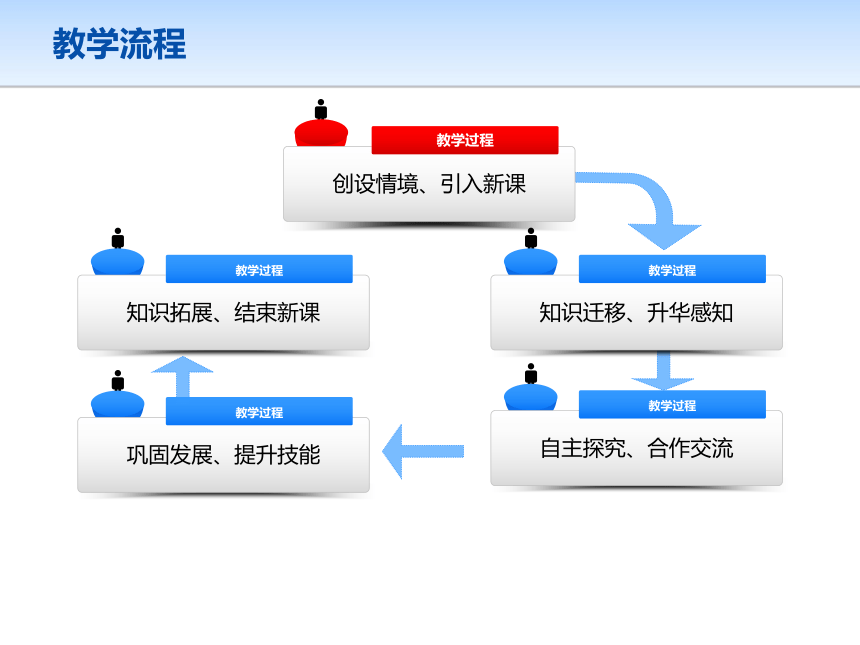 教学流程

教学过程
创设情境、引入新课

教学过程
知识迁移、升华感知

教学过程
自主探究、合作交流

教学过程
巩固发展、提升技能

教学过程
知识拓展、结束新课